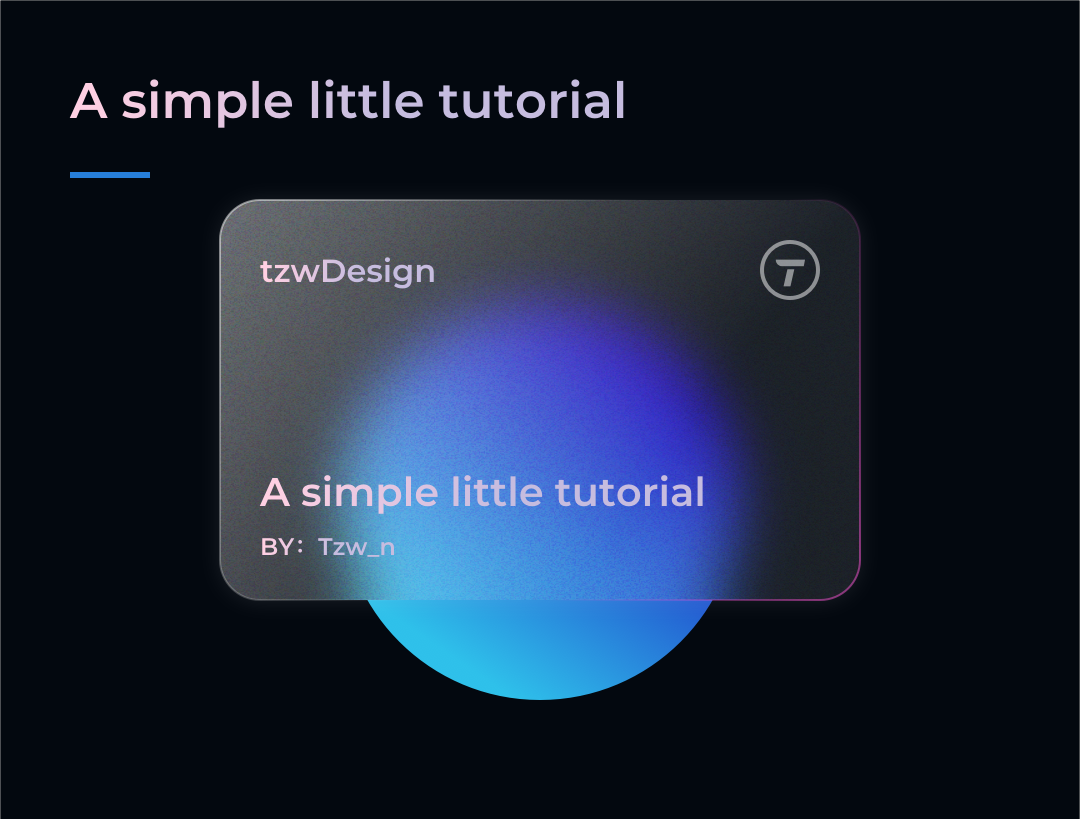 A simple little tutorial

tzwDesign

T

A simple little tutorial

BY: Tzw_n